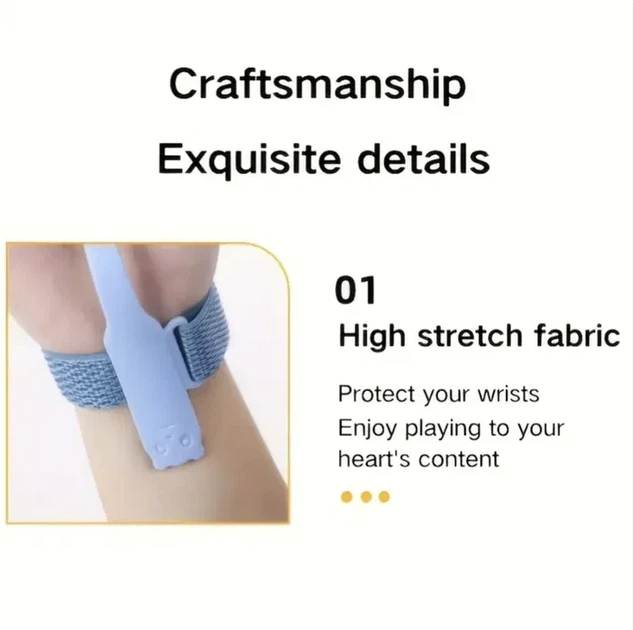 Craftsmanship

Exquisite details

01

High stretch fabric

Protect your wrists
Enjoy playing to your heart's content